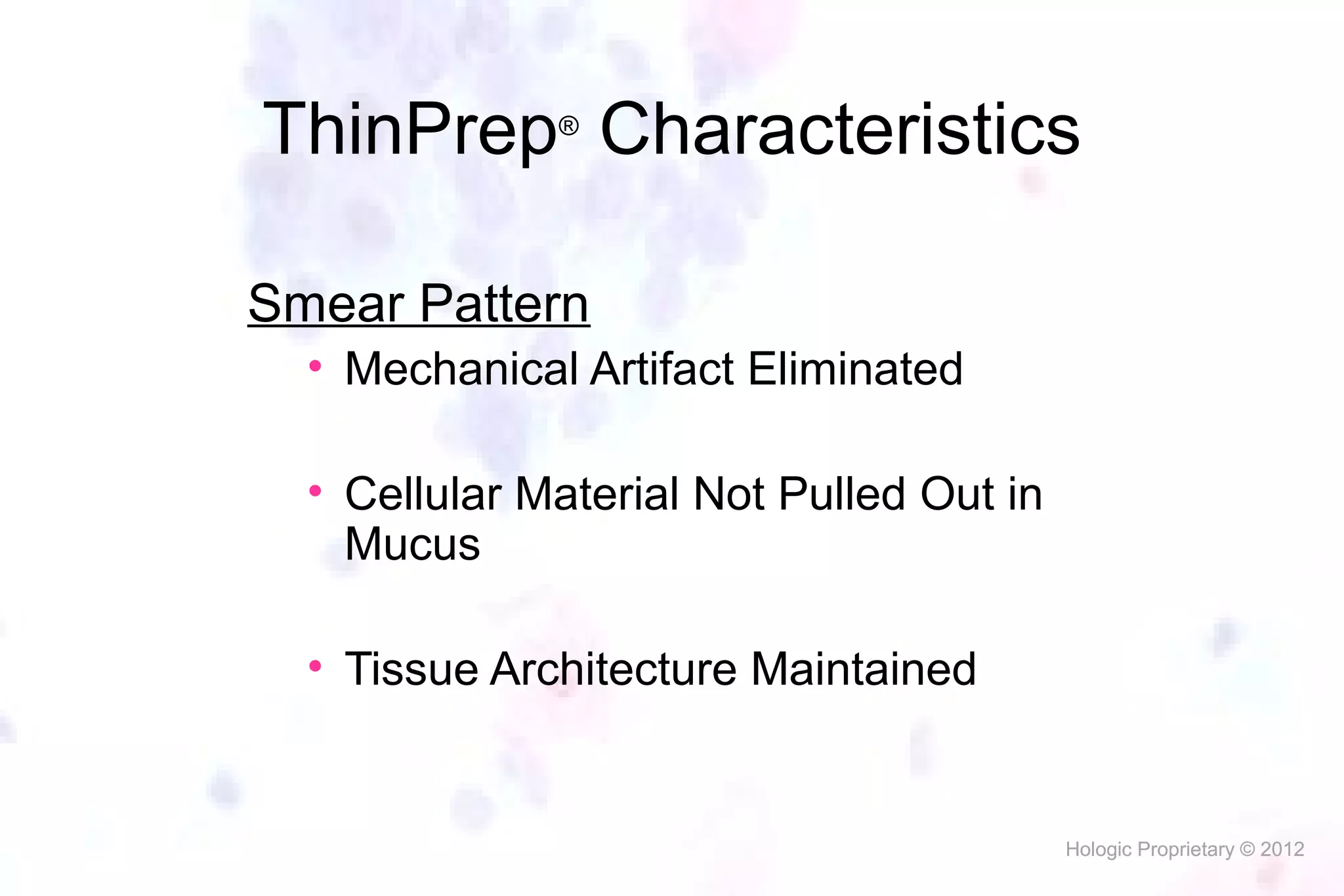 ThinPrep® Characteristics

Smear Pattern

• Mechanical Artifact Eliminated

• Cellular Material Not Pulled Out in Mucus

• Tissue Architecture Maintained

Hologic Proprietary © 2012